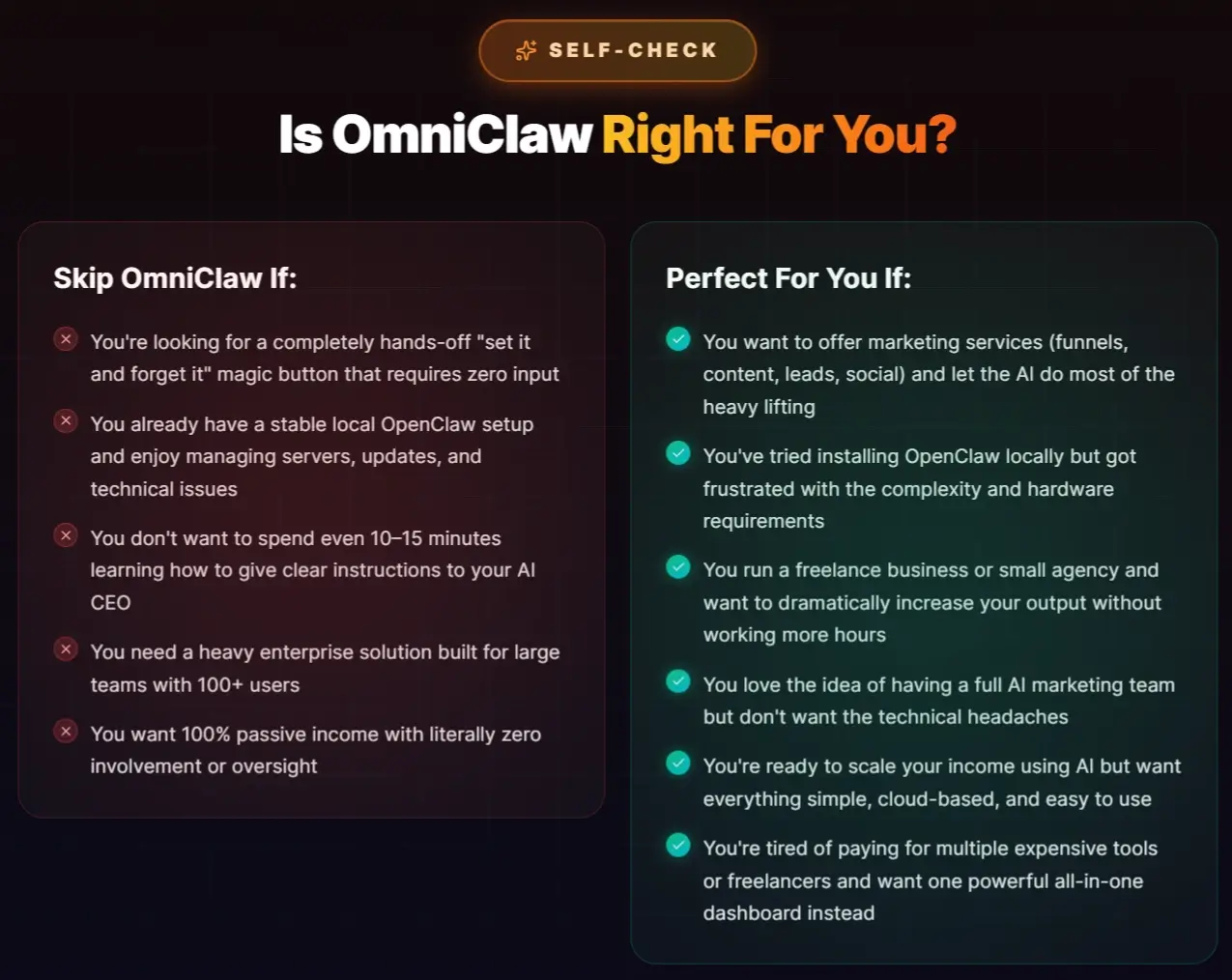 SELF-CHECK

Is OmniClaw Right For You?

Skip OmniClaw If:

You're looking for a completely hands-off "set it and forget it" magic button that requires zero input

You already have a stable local OpenClaw setup and enjoy managing servers, updates, and technical issues

You don't want to spend even 10–15 minutes learning how to give clear instructions to your AI CEO

You need a heavy enterprise solution built for large teams with 100+ users

You want 100% passive income with literally zero involvement or oversight

Perfect For You If:

You want to offer marketing services (funnels, content, leads, social) and let the AI do most of the heavy lifting

You've tried installing OpenClaw locally but got frustrated with the complexity and hardware requirements

You run a freelance business or small agency and want to dramatically increase your output without working more hours

You love the idea of having a full AI marketing team but don't want the technical headaches

You're ready to scale your income using AI but want everything simple, cloud-based, and easy to use

You're tired of paying for multiple expensive tools or freelancers and want one powerful all-in-one dashboard instead